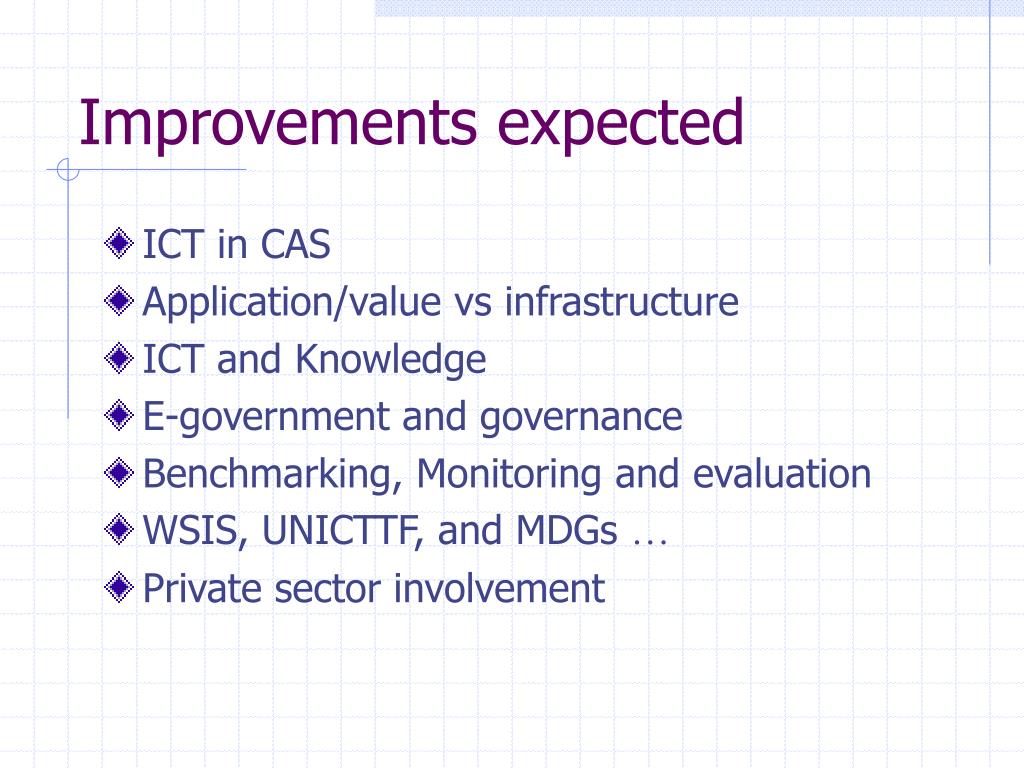 Improvements expected

ICT in CAS
Application/value vs infrastructure
ICT and Knowledge
E-government and governance
Benchmarking, Monitoring and evaluation
WSIS, UNICTTF, and MDGs …
Private sector involvement